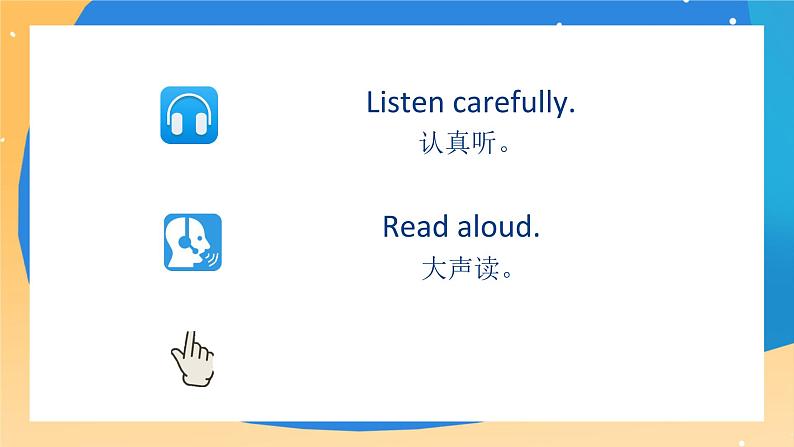 Listen carefully.
认真听。

Read aloud.
大声读。